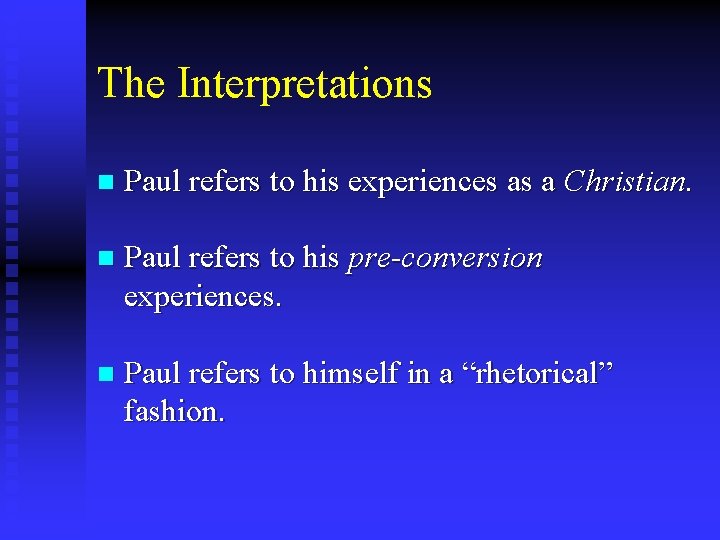 The Interpretations

Paul refers to his experiences as a Christian.

Paul refers to his pre-conversion experiences.

Paul refers to himself in a “rhetorical” fashion.